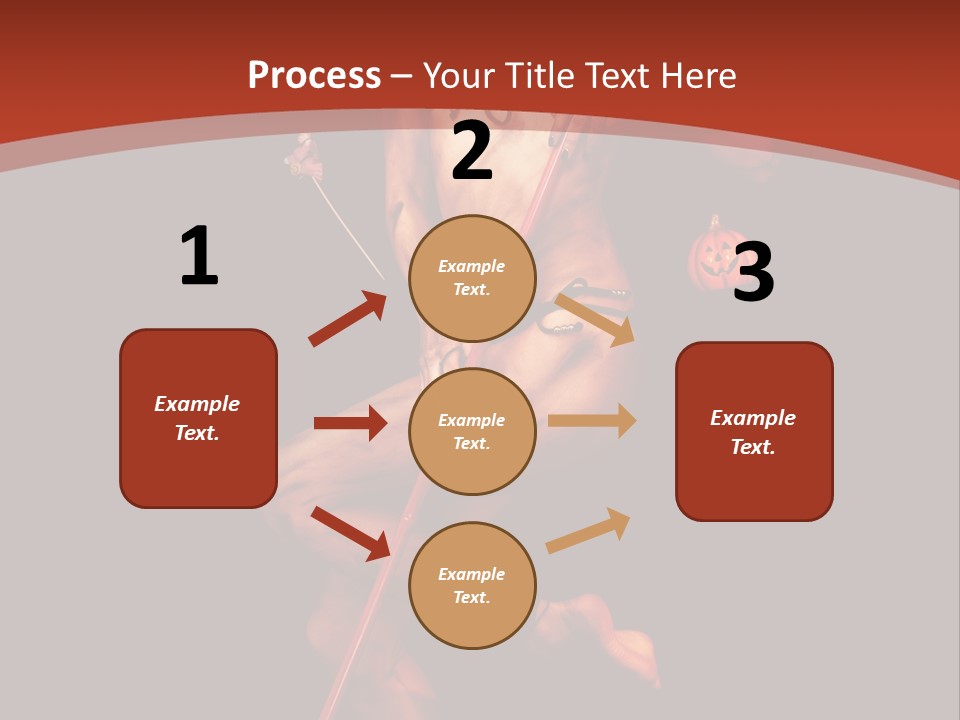 Process – Your Title Text Here

1

Example Text.

2

Example Text.

Example Text.

Example Text.

3

Example Text.